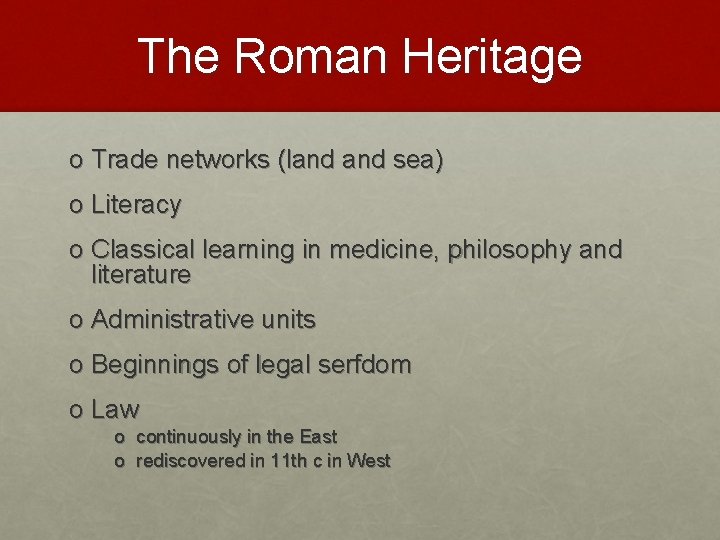 The Roman Heritage

o Trade networks (land and sea)

o Literacy

o Classical learning in medicine, philosophy and literature

o Administrative units

o Beginnings of legal serfdom

o Law
o continuously in the East
o rediscovered in 11th c in West